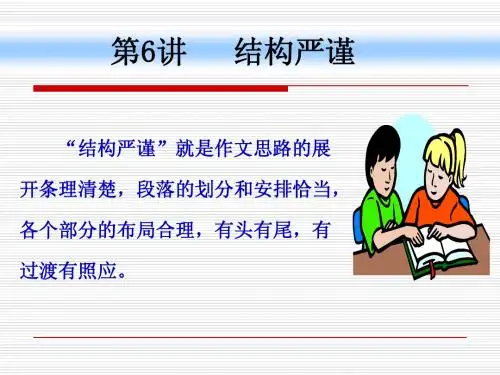 第6讲　结构严谨

“结构严谨”就是作文思路的展开条理清楚，段落的划分和安排恰当，各个部分的布局合理，有头有尾，有过渡有照应。